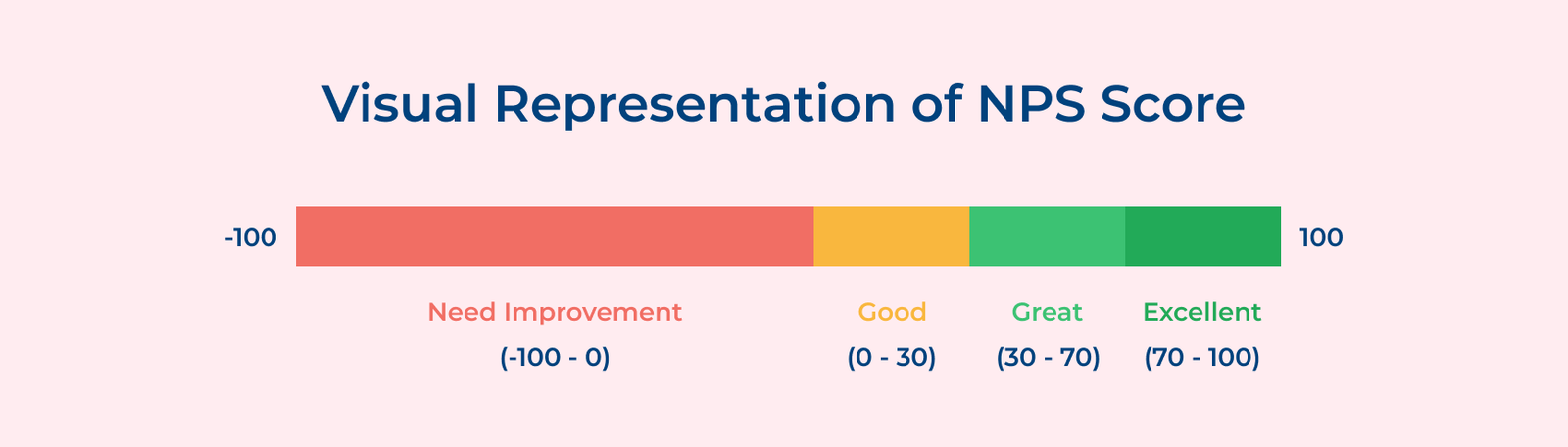 Visual Representation of NPS Score

-100

100

Need Improvement

(-100 - 0)

Good

(0 - 30)

Great

(30 - 70)

Excellent

(70 - 100)